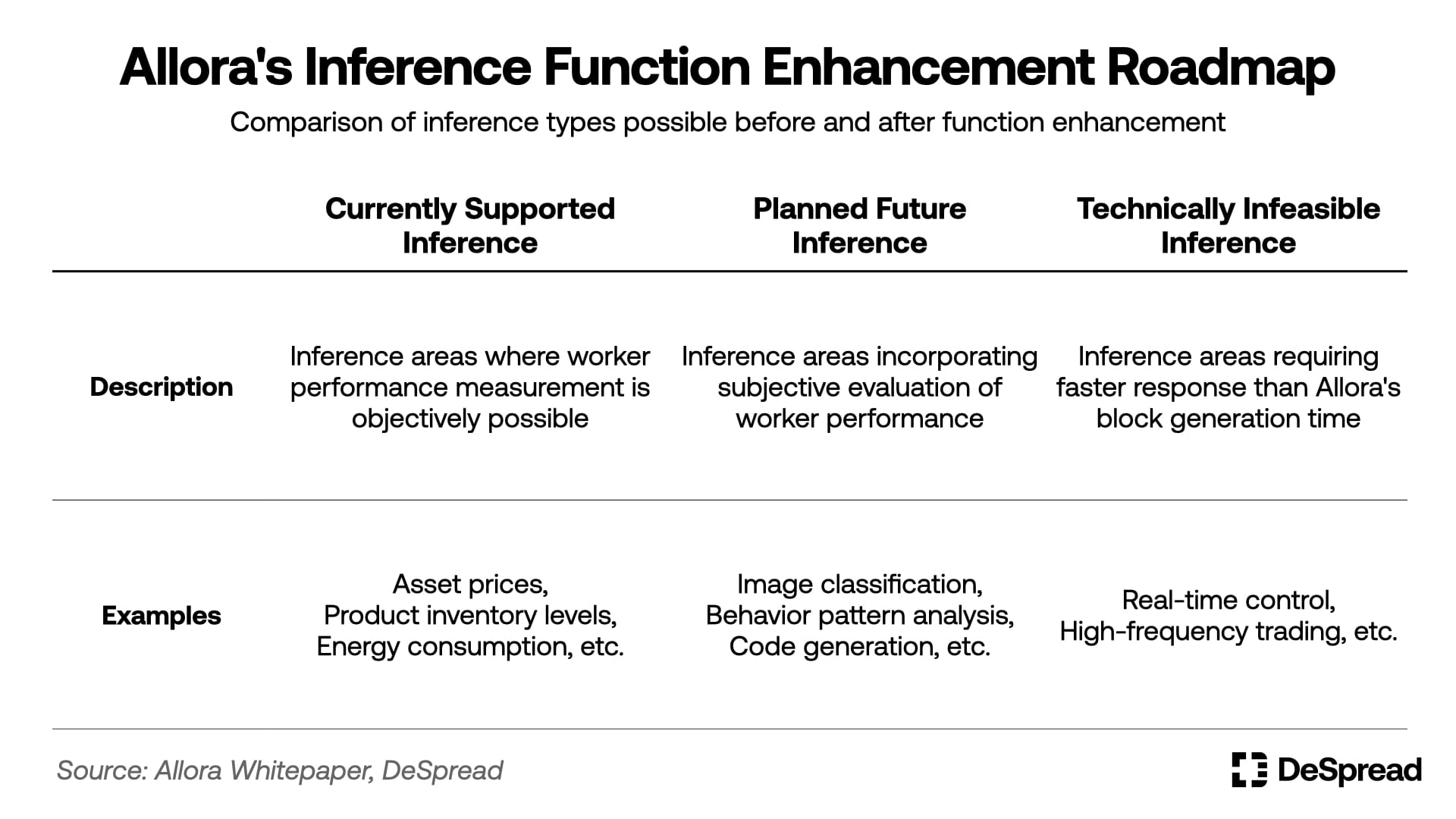 Allora's Inference Function Enhancement Roadmap

Comparison of inference types possible before and after function enhancement

| | Currently Supported Inference | Planned Future Inference | Technically Infeasible Inference |
|---|---|---|---|
| Description | Inference areas where worker performance measurement is objectively possible | Inference areas incorporating subjective evaluation of worker performance | Inference areas requiring faster response than Allora's block generation time |
| Examples | Asset prices, Product inventory levels, Energy consumption, etc. | Image classification, Behavior pattern analysis, Code generation, etc. | Real-time control, High-frequency trading, etc. |

Source: Allora Whitepaper, DeSpread

DeSpread